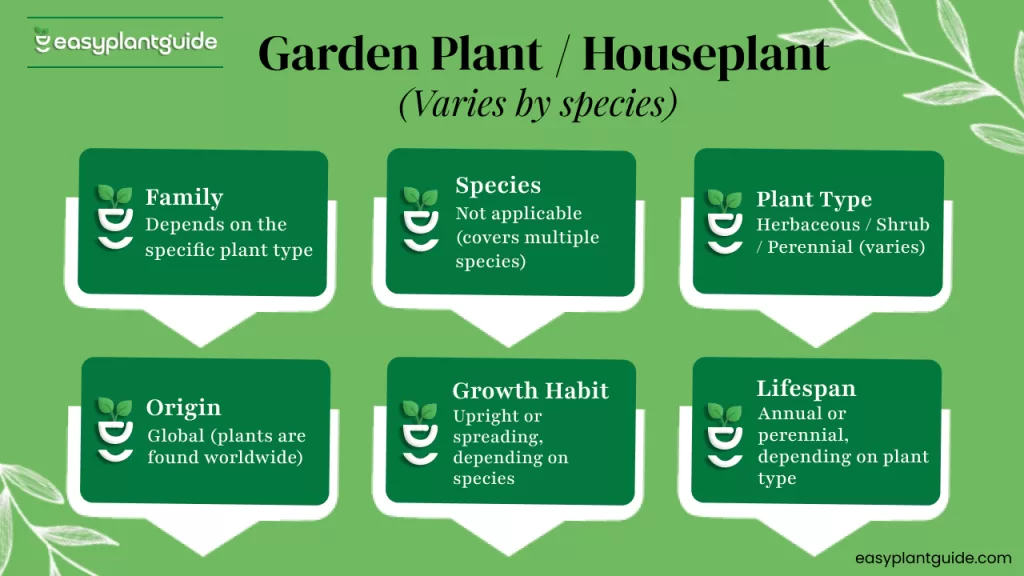 easyplantguide

Garden Plant / Houseplant
(Varies by species)

Family
Depends on the specific plant type

Species
Not applicable (covers multiple species)

Plant Type
Herbaceous / Shrub / Perennial (varies)

Origin
Global (plants are found worldwide)

Growth Habit
Upright or spreading, depending on species

Lifespan
Annual or perennial, depending on plant type

easyplantguide.com